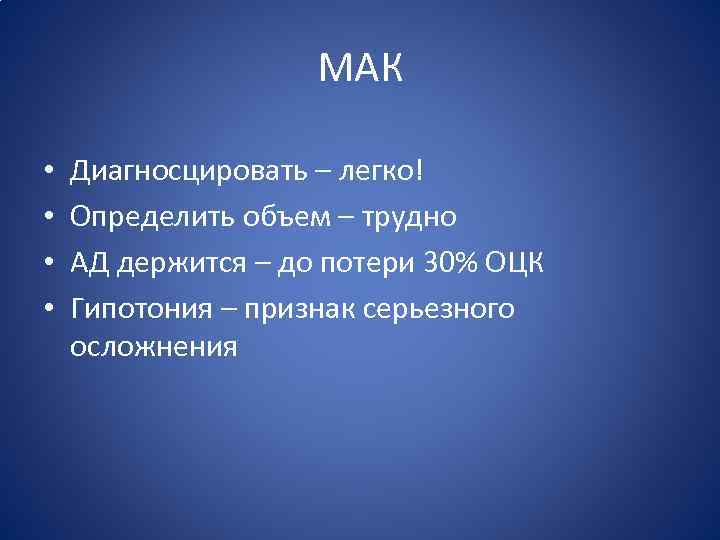 МАК

• Диагносцировать – легко!
• Определить объем – трудно
• АД держится – до потери 30% ОЦК
• Гипотония – признак серьезного осложнения